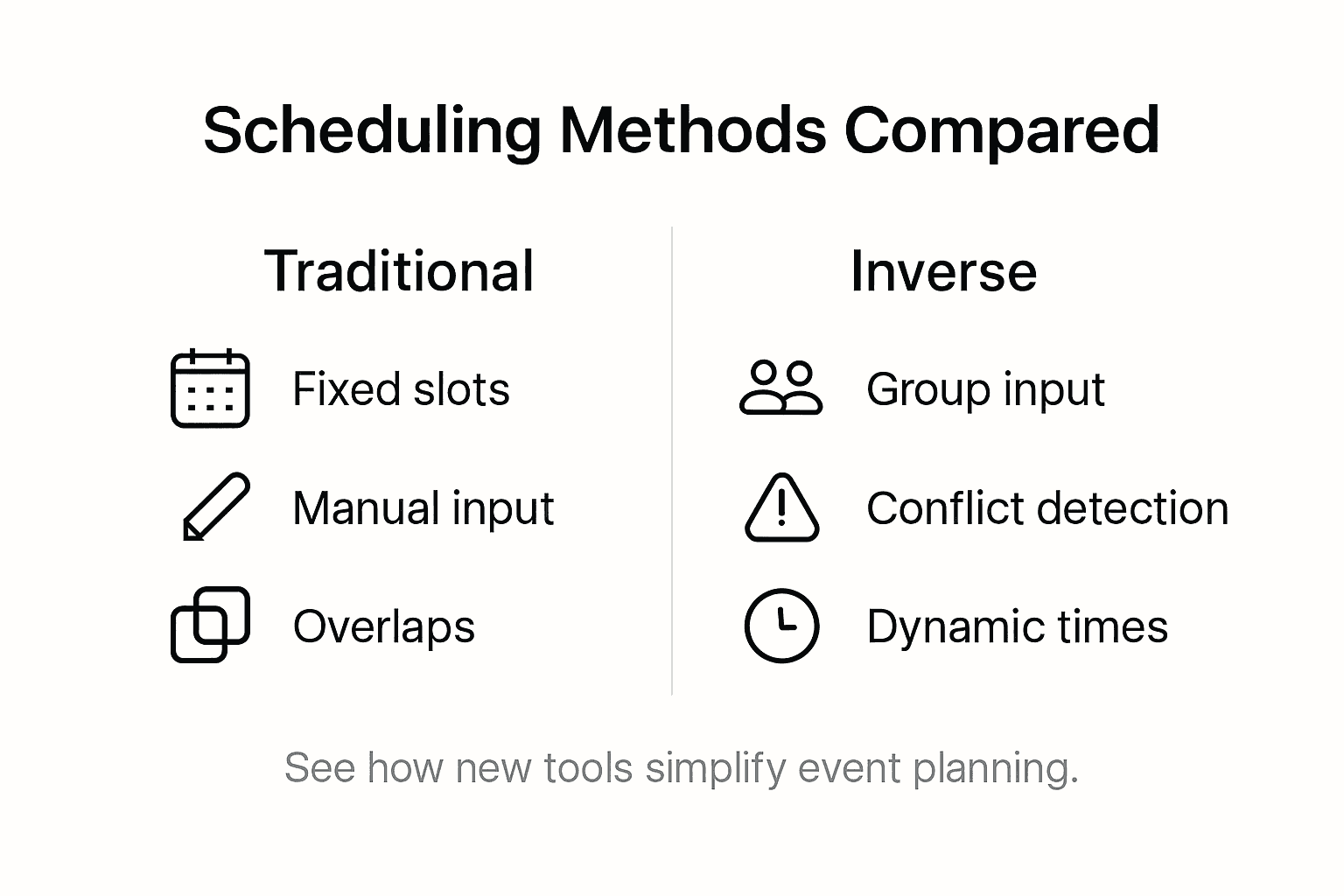 Scheduling Methods Compared

Traditional

Fixed slots

Manual input

Overlaps

Inverse

Group input

Conflict detection

Dynamic times

See how new tools simplify event planning.